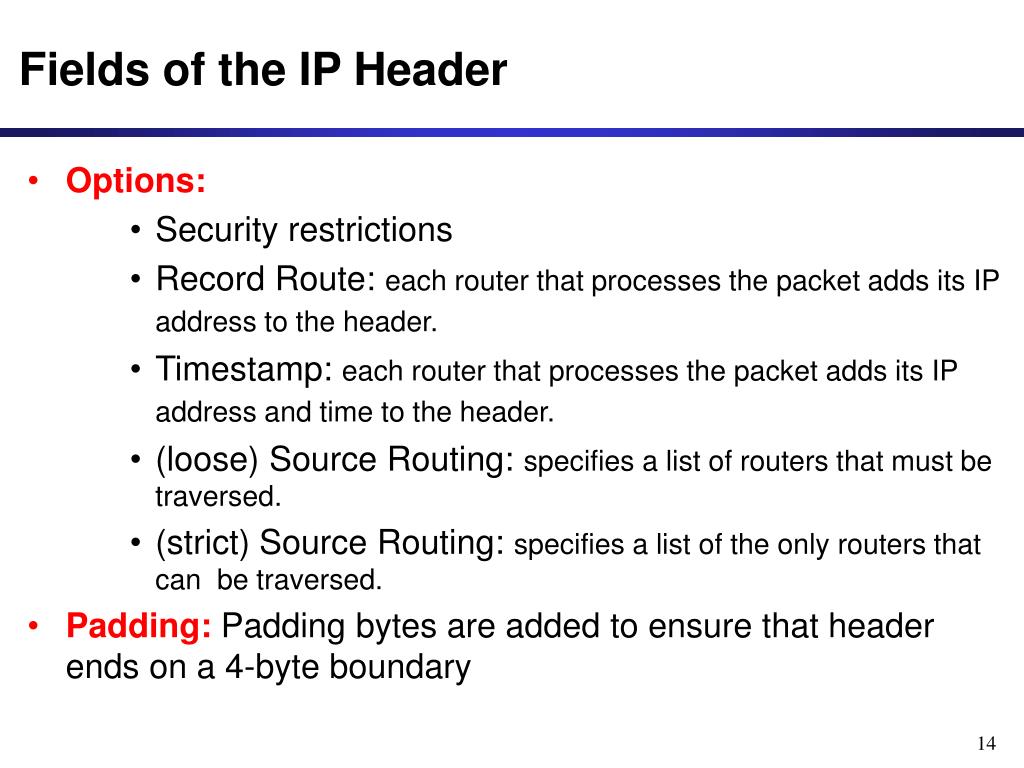 Fields of the IP Header

• Options:
  • Security restrictions
  • Record Route: each router that processes the packet adds its IP address to the header.
  • Timestamp: each router that processes the packet adds its IP address and time to the header.
  • (loose) Source Routing: specifies a list of routers that must be traversed.
  • (strict) Source Routing: specifies a list of the only routers that can be traversed.
• Padding: Padding bytes are added to ensure that header ends on a 4-byte boundary

14